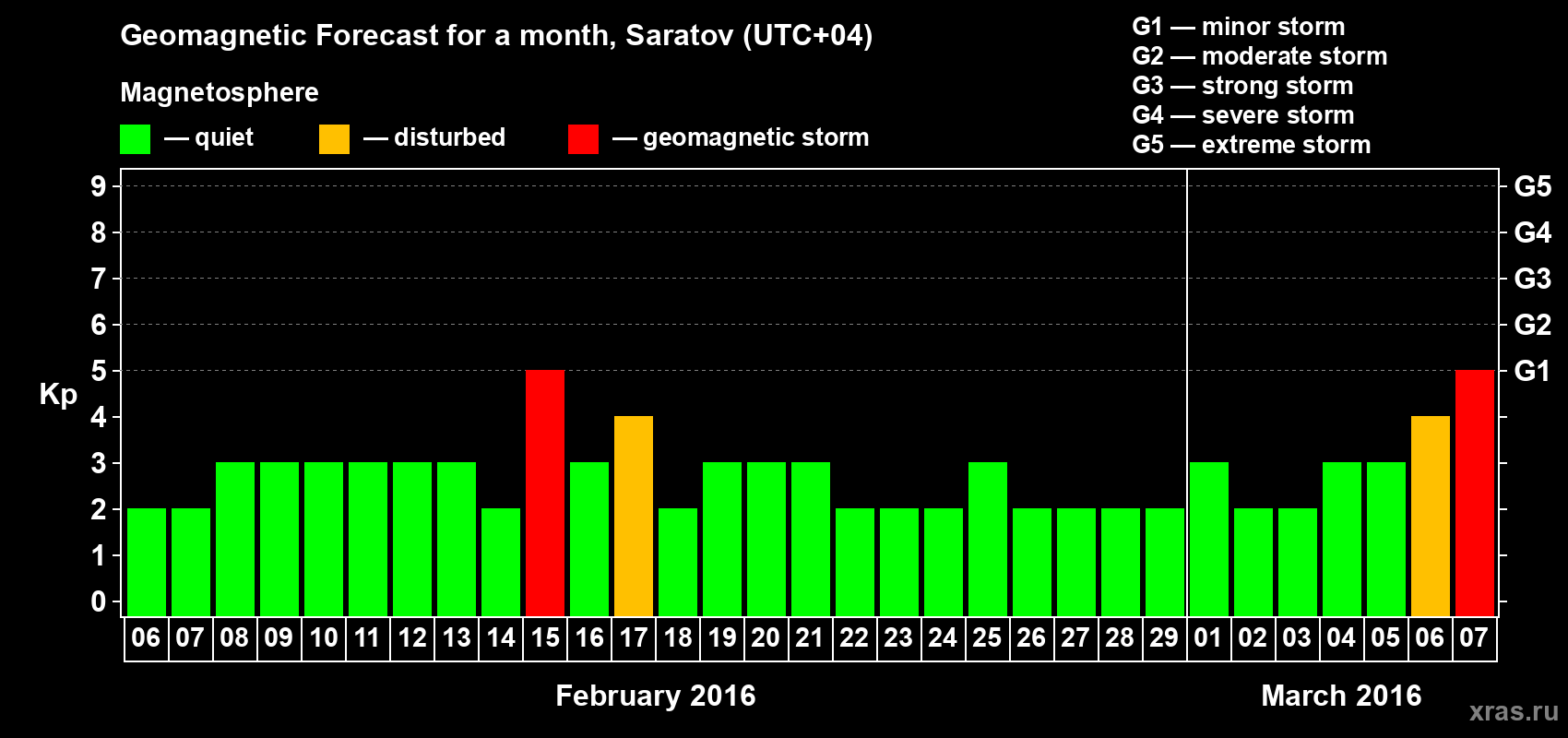 Geomagnetic Forecast for a month, Saratov (UTC+04)

Magnetosphere

— quiet — disturbed — geomagnetic storm

G1 — minor storm
G2 — moderate storm
G3 — strong storm
G4 — severe storm
G5 — extreme storm

Kp

9
8
7
6
5
4
3
2
1
0

G5
G4
G3
G2
G1

06 07 08 09 10 11 12 13 14 15 16 17 18 19 20 21 22 23 24 25 26 27 28 29 01 02 03 04 05 06 07

February 2016

March 2016

xras.ru